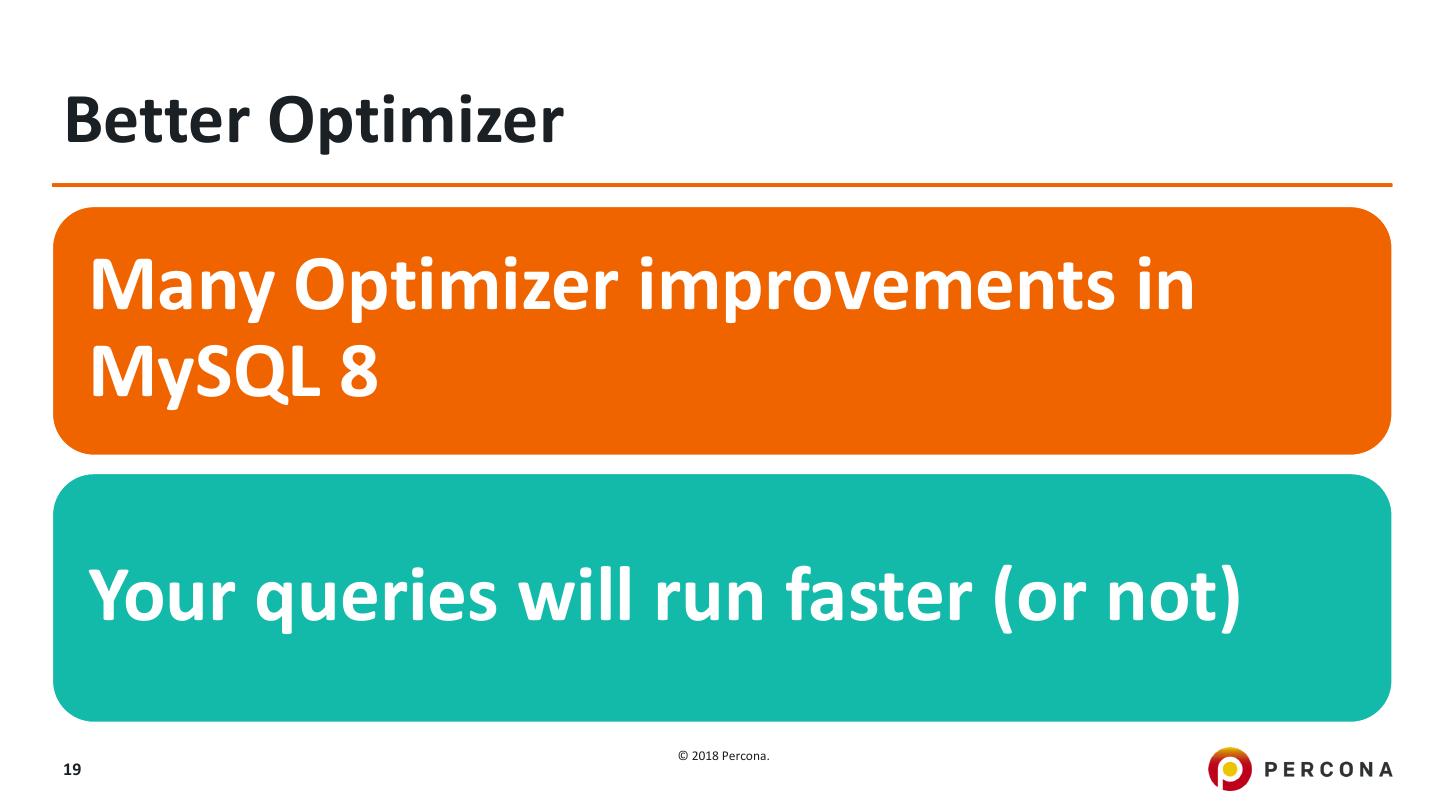 Better Optimizer

Many Optimizer improvements in MySQL 8

Your queries will run faster (or not)

19

© 2018 Percona.

PERCONA